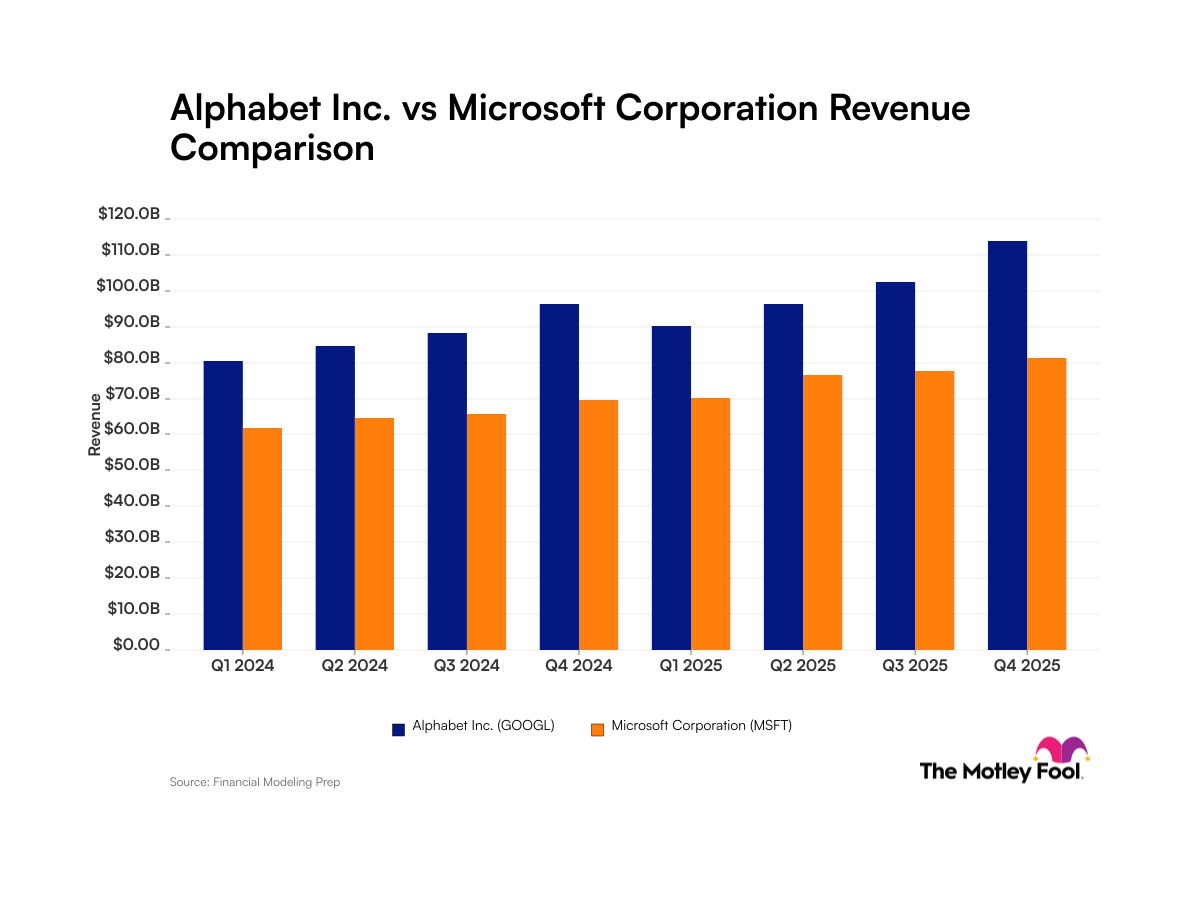 Alphabet Inc. vs Microsoft Corporation Revenue Comparison

$120.0B
$110.0B
$100.0B
$90.0B
$80.0B
$70.0B
$60.0B
$50.0B
$40.0B
$30.0B
$20.0B
$10.0B
$0.00

Revenue

Q1 2024
Q2 2024
Q3 2024
Q4 2024
Q1 2025
Q2 2025
Q3 2025
Q4 2025

Alphabet Inc. (GOOGL)
Microsoft Corporation (MSFT)

Source: Financial Modeling Prep

The Motley Fool.